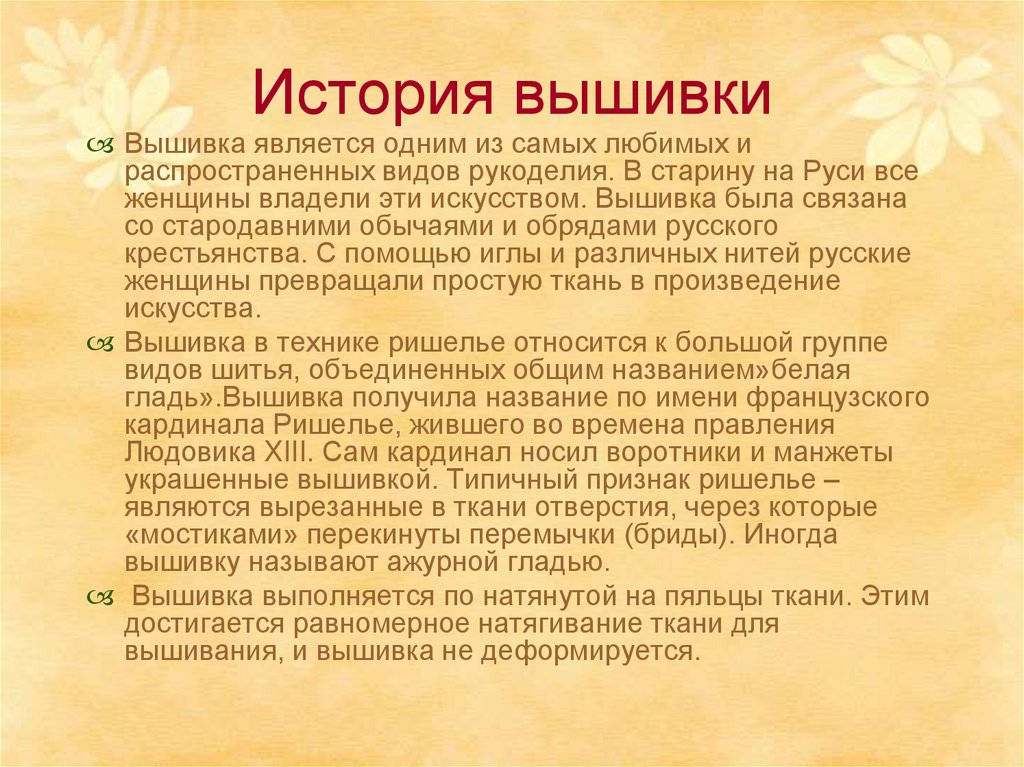 История вышивки

Вышивка является одним из самых любимых и распространенных видов рукоделия. В старину на Руси все женщины владели эти искусством. Вышивка была связана со стародавними обычаями и обрядами русского крестьянства. С помощью иглы и различных нитей русские женщины превращали простую ткань в произведение искусства.

Вышивка в технике ришелье относится к большой группе видов шитья, объединенных общим названием»белая гладь».Вышивка получила название по имени французского кардинала Ришелье, жившего во времена правления Людовика XIII. Сам кардинал носил воротники и манжеты украшенные вышивкой. Типичный признак ришелье – являются вырезанные в ткани отверстия, через которые «мостиками» перекинуты перемычки (бриды). Иногда вышивку называют ажурной гладью.

Вышивка выполняется по натянутой на пяльцы ткани. Этим достигается равномерное натягивание ткани для вышивания, и вышивка не деформируется.